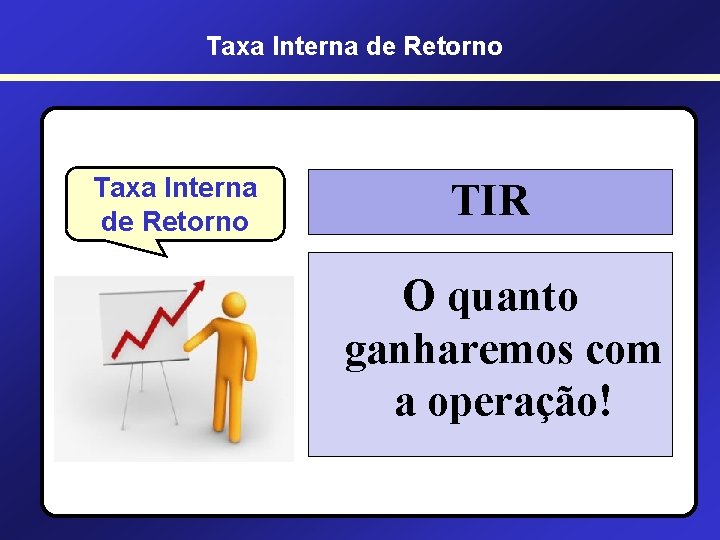 Taxa Interna de Retorno

Taxa Interna de Retorno

TIR

O quanto ganharemos com a operação!